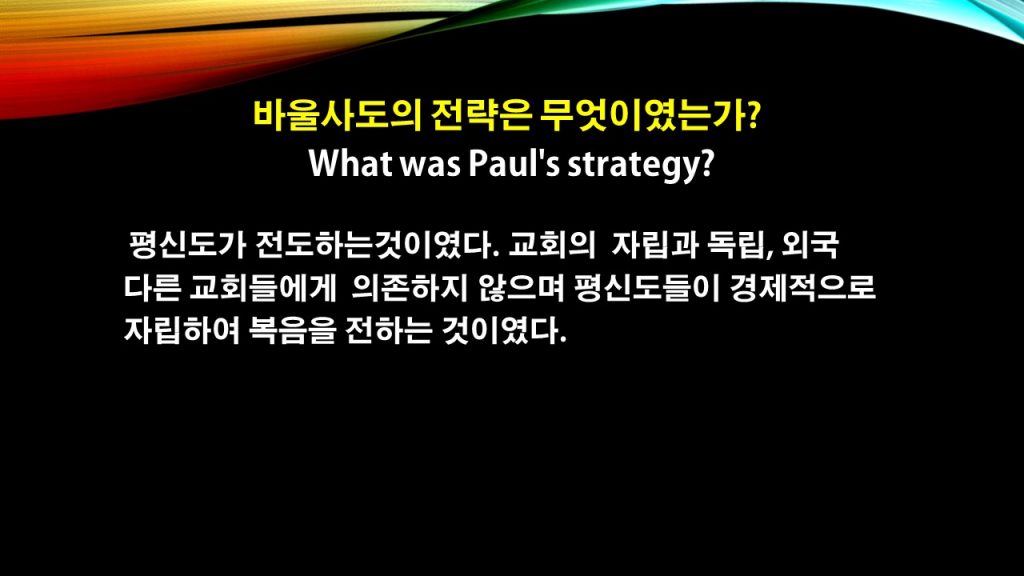 바울사도의 전략은 무엇이였는가?
What was Paul's strategy?

평신도가 전도하는것이였다. 교회의 자립과 독립, 외국 다른 교회들에게 의존하지 않으며 평신도들이 경제적으로 자립하여 복음을 전하는 것이였다.